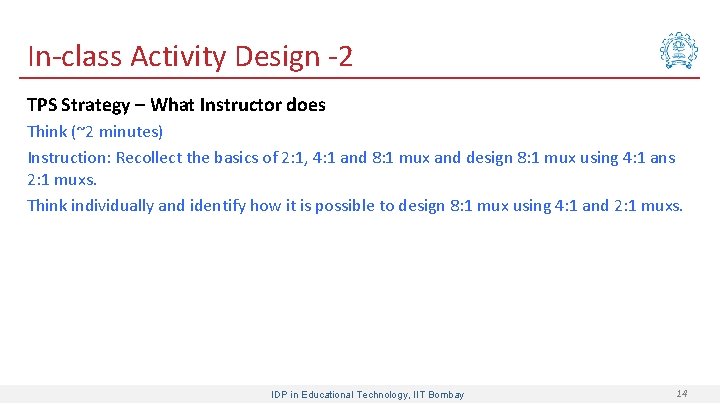 In-class Activity Design -2

TPS Strategy – What Instructor does

Think (~2 minutes)

Instruction: Recollect the basics of 2:1, 4:1 and 8:1 mux and design 8:1 mux using 4:1 ans 2:1 muxs.

Think individually and identify how it is possible to design 8:1 mux using 4:1 and 2:1 muxs.

IDP in Educational Technology, IIT Bombay

14